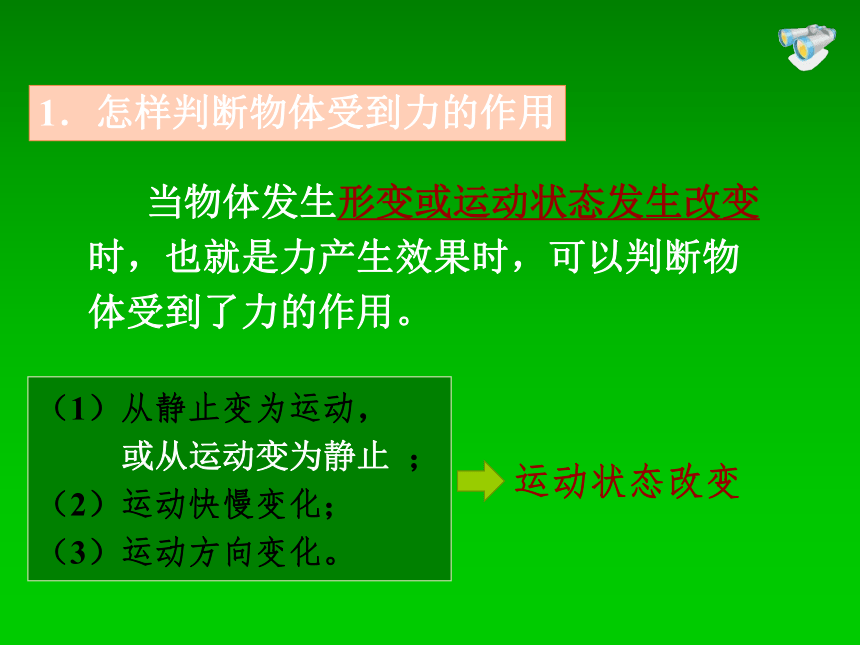 1．怎样判断物体受到力的作用

当物体发生形变或运动状态发生改变时，也就是力产生效果时，可以判断物体受到了力的作用。

（1）从静止变为运动，
或从运动变为静止 ；
（2）运动快慢变化；
（3）运动方向变化。

运动状态改变